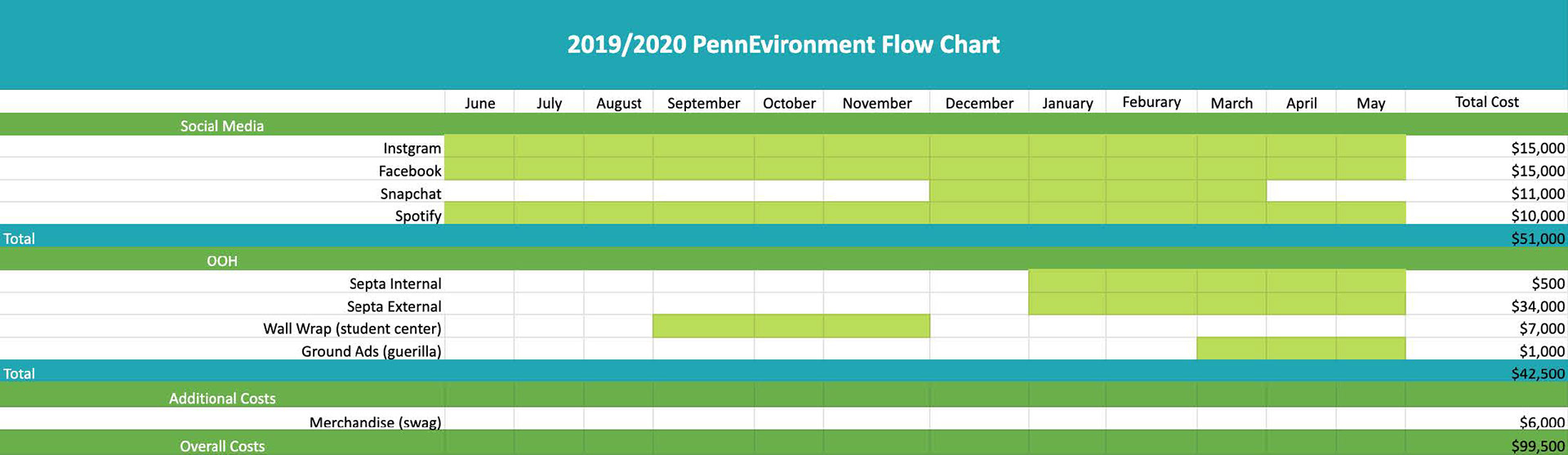 2019/2020 PennEvironment Flow Chart

| | June | July | August | September | October | November | December | January | Feburary | March | April | May | Total Cost |
|---|---|---|---|---|---|---|---|---|---|---|---|---|---|
| Social Media | | | | | | | | | | | | | |
| Instgram | | | | | | | | | | | | | $15,000 |
| Facebook | | | | | | | | | | | | | $15,000 |
| Snapchat | | | | | | | | | | | | | $11,000 |
| Spotify | | | | | | | | | | | | | $10,000 |
| Total | | | | | | | | | | | | | $51,000 |
| OOH | | | | | | | | | | | | | |
| Septa Internal | | | | | | | | | | | | | $500 |
| Septa External | | | | | | | | | | | | | $34,000 |
| Wall Wrap (student center) | | | | | | | | | | | | | $7,000 |
| Ground Ads (guerilla) | | | | | | | | | | | | | $1,000 |
| Total | | | | | | | | | | | | | $42,500 |
| Additional Costs | | | | | | | | | | | | | |
| Merchandise (swag) | | | | | | | | | | | | | $6,000 |
| Overall Costs | | | | | | | | | | | | | $99,500 |